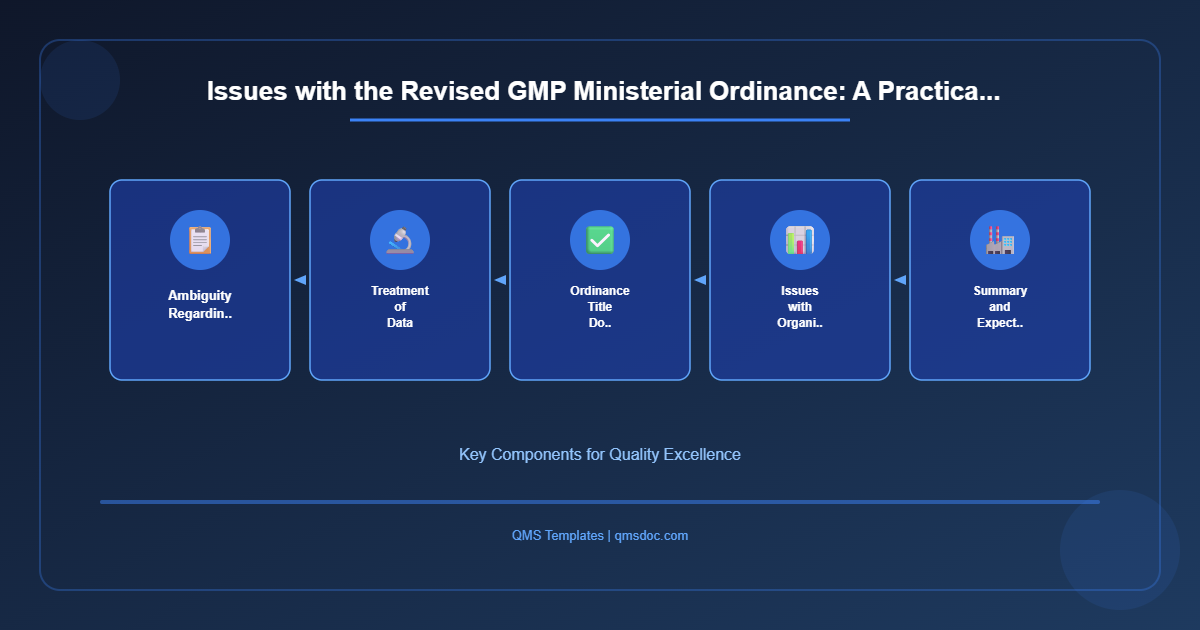 Issues with the Revised GMP Ministerial Ordinance: A Practica...

Ambiguity Regardin..

Treatment of Data

Ordinance Title Do..

Issues with Organi..

Summary and Expect..

Key Components for Quality Excellence

QMS Templates | qmsdoc.com